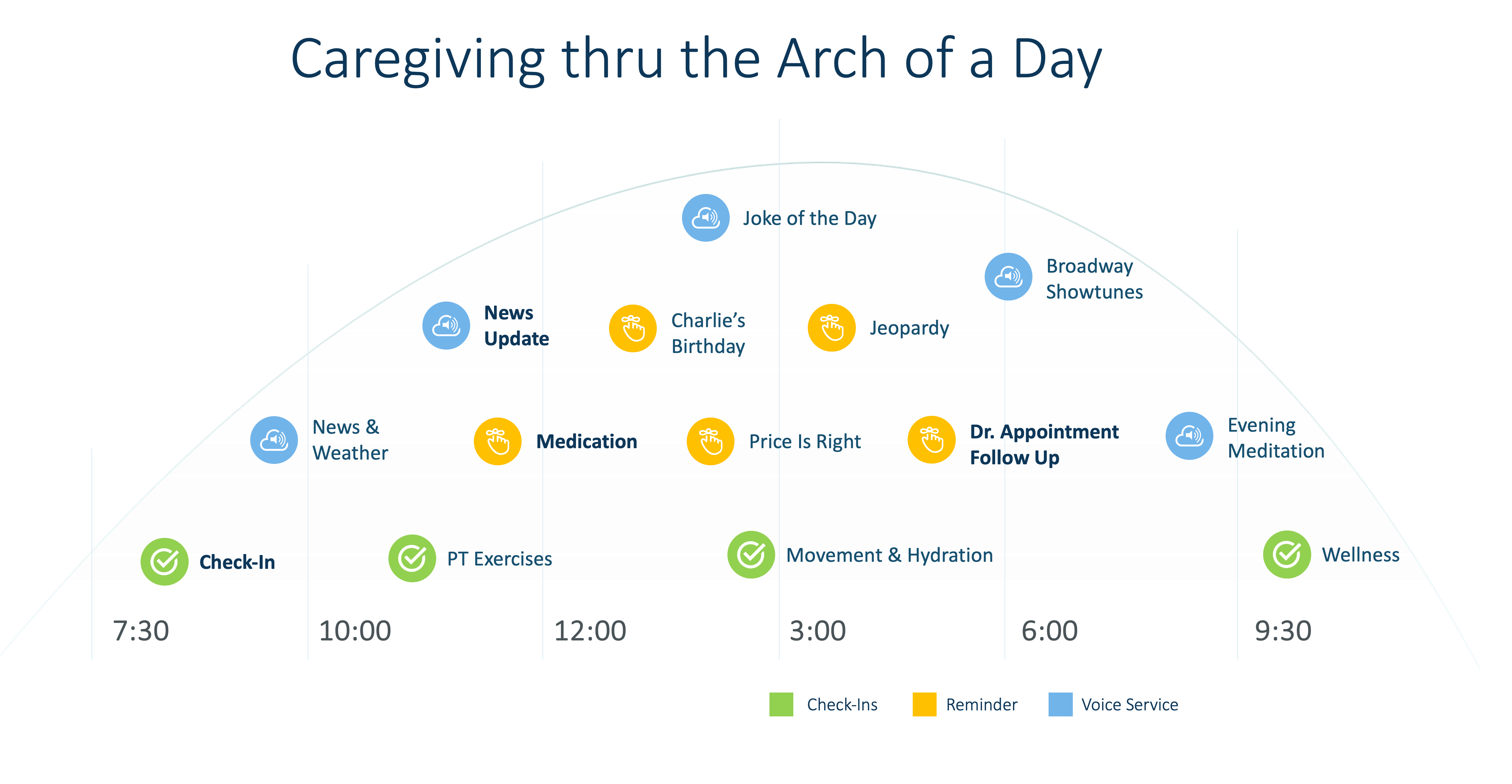 Caregiving thru the Arch of a Day

Joke of the Day

Broadway Showtunes

News Update

Charlie's Birthday

Jeopardy

News & Weather

Medication

Price Is Right

Dr. Appointment Follow Up

Evening Meditation

Check-In

PT Exercises

Movement & Hydration

Wellness

7:30 10:00 12:00 3:00 6:00 9:30

Check-Ins Reminder Voice Service